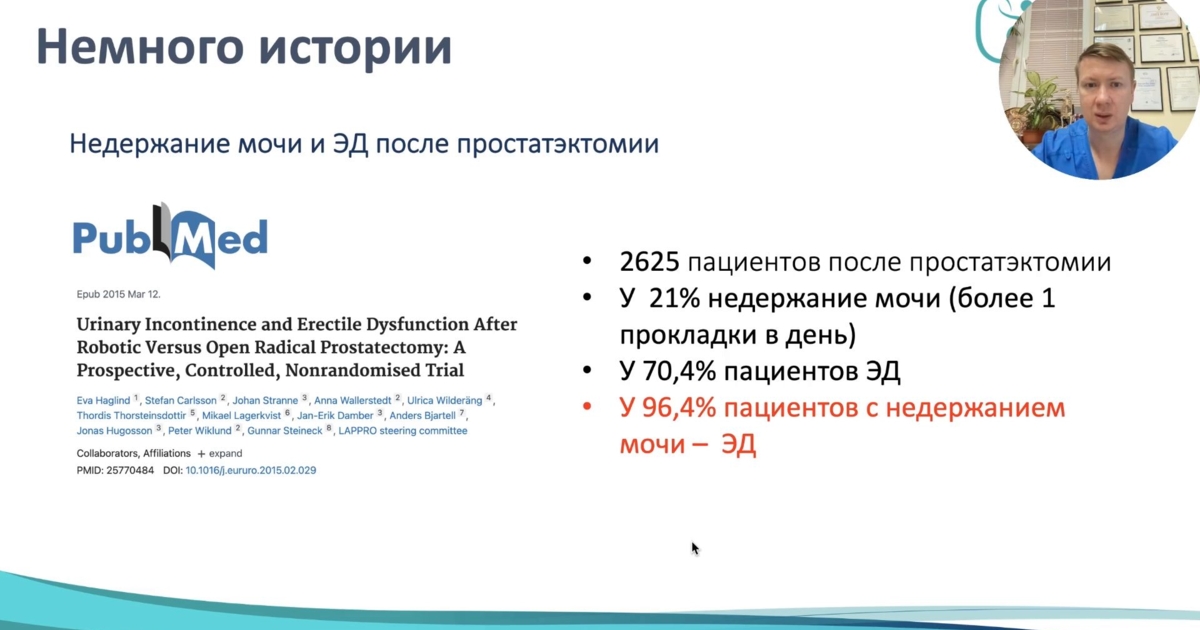 Немного истории

Недержание мочи и ЭД после простатэктомии

PubMed

Epub 2015 Mar 12.

Urinary Incontinence and Erectile Dysfunction After Robotic Versus Open Radical Prostatectomy: A Prospective, Controlled, Nonrandomised Trial

Eva Haglind $^1$, Stefan Carlsson $^2$, Johan Stranne $^3$, Anna Wallerstedt $^2$, Ulrica Wilderäng $^4$, Thordis Thorsteinsdottir $^5$, Mikael Lagerkvist $^6$, Jan-Erik Damber $^3$, Anders Bjartell $^7$, Jonas Hugosson $^3$, Peter Wiklund $^2$, Gunnar Steineck $^8$, LAPPRO steering committee

Collaborators, Affiliations + expand

PMID: 25770484 DOI: 10.1016/j.eururo.2015.02.029

• 2625 пациентов после простатэктомии
• У 21% недержание мочи (более 1 прокладки в день)
• У 70,4% пациентов ЭД
• У 96,4% пациентов с недержанием мочи – ЭД